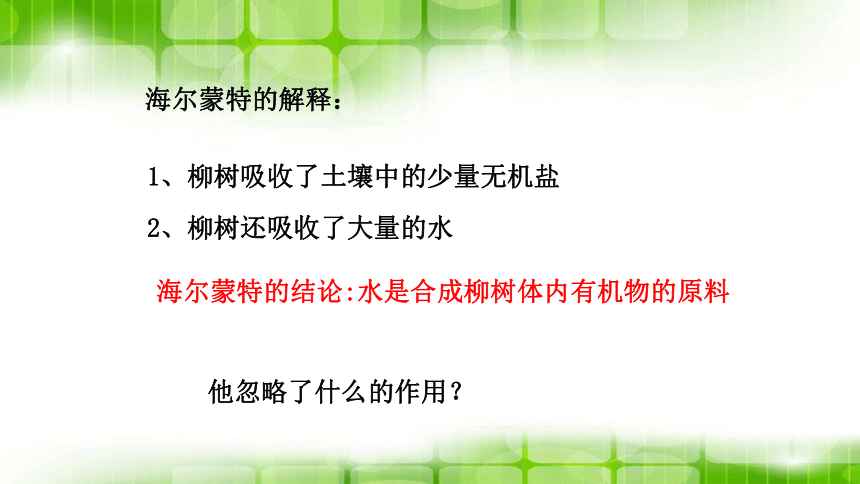 海尔蒙特的解释：

1、柳树吸收了土壤中的少量无机盐

2、柳树还吸收了大量的水

海尔蒙特的结论:水是合成柳树体内有机物的原料

他忽略了什么的作用？